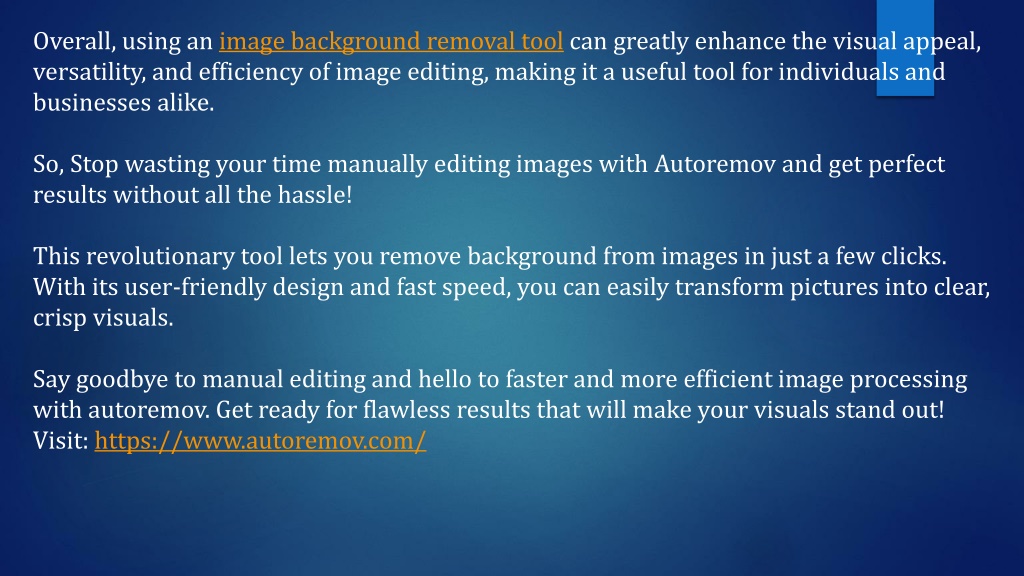 Overall, using an image background removal tool can greatly enhance the visual appeal, versatility, and efficiency of image editing, making it a useful tool for individuals and businesses alike.

So, Stop wasting your time manually editing images with Autoremov and get perfect results without all the hassle!

This revolutionary tool lets you remove background from images in just a few clicks. With its user-friendly design and fast speed, you can easily transform pictures into clear, crisp visuals.

Say goodbye to manual editing and hello to faster and more efficient image processing with autoremov. Get ready for flawless results that will make your visuals stand out! Visit: https://www.autoremov.com/